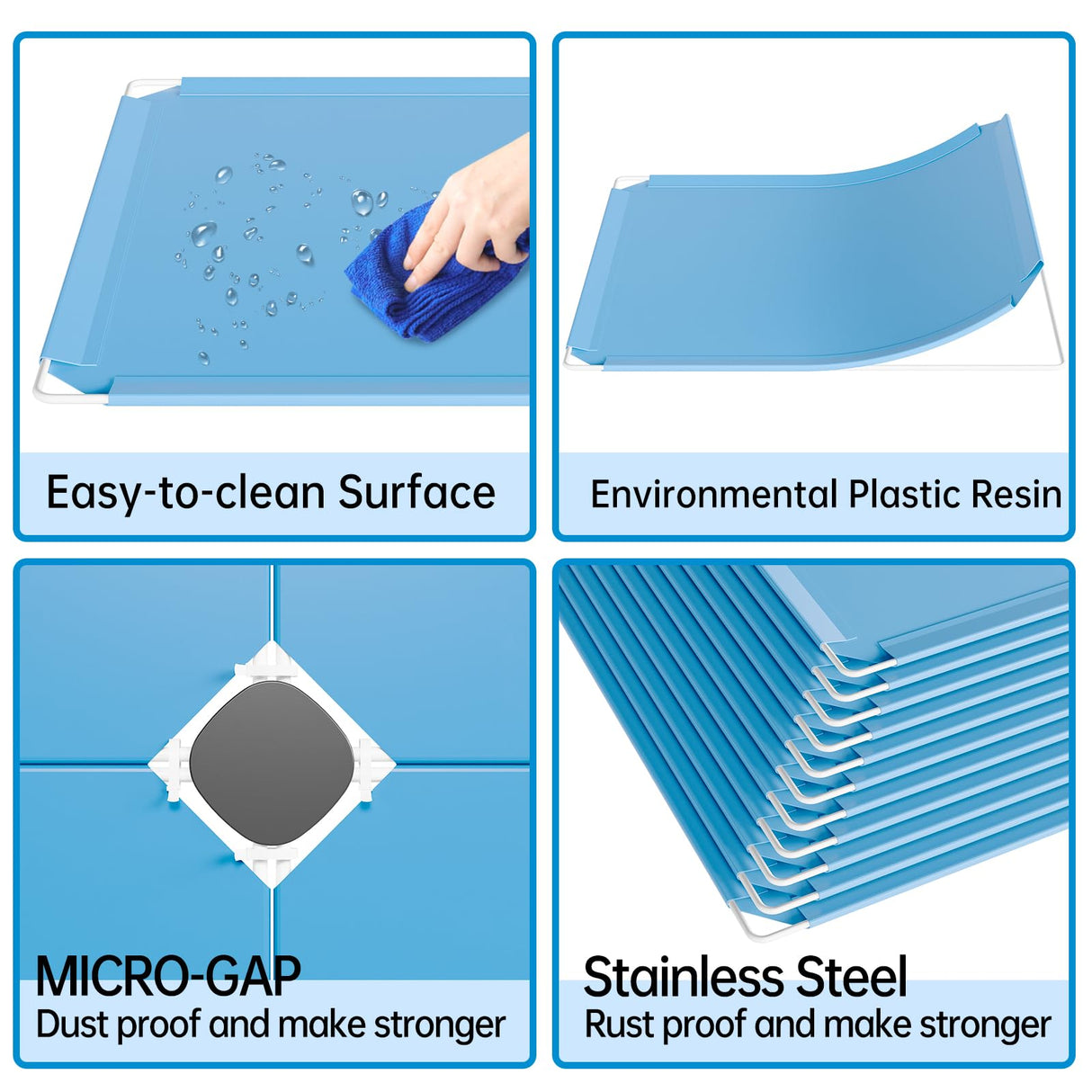 Easy-to-clean Surface

Environmental Plastic Resin

MICRO-GAP
Dust proof and make stronger

Stainless Steel
Rust proof and make stronger